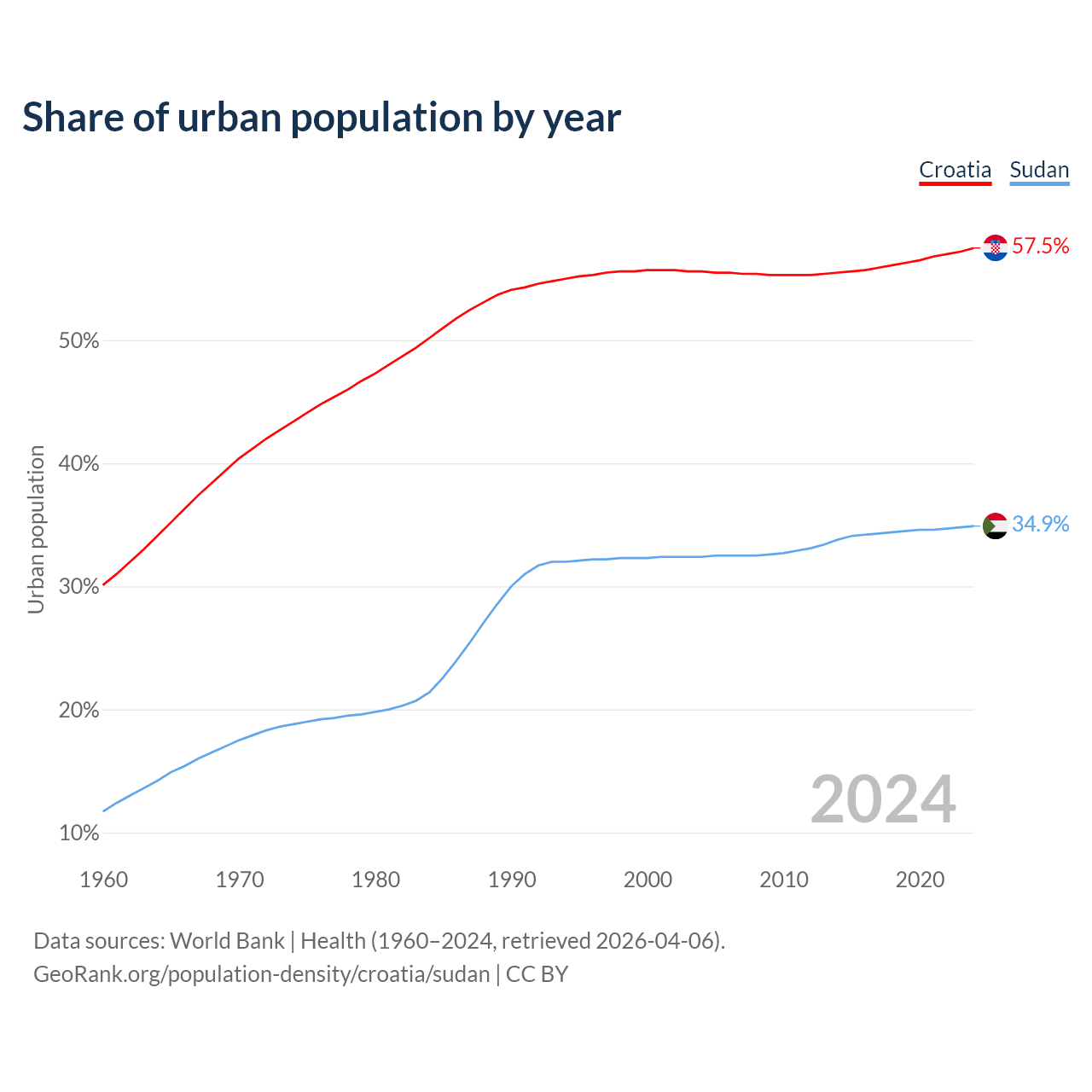 Share of urban population by year

Croatia Sudan

57.5%

34.9%

Urban population

50%

40%

30%

20%

10%

2024

1960 1970 1980 1990 2000 2010 2020

Data sources: World Bank | Health (1960–2024, retrieved 2026-04-06).
GeoRank.org/population-density/croatia/sudan | CC BY